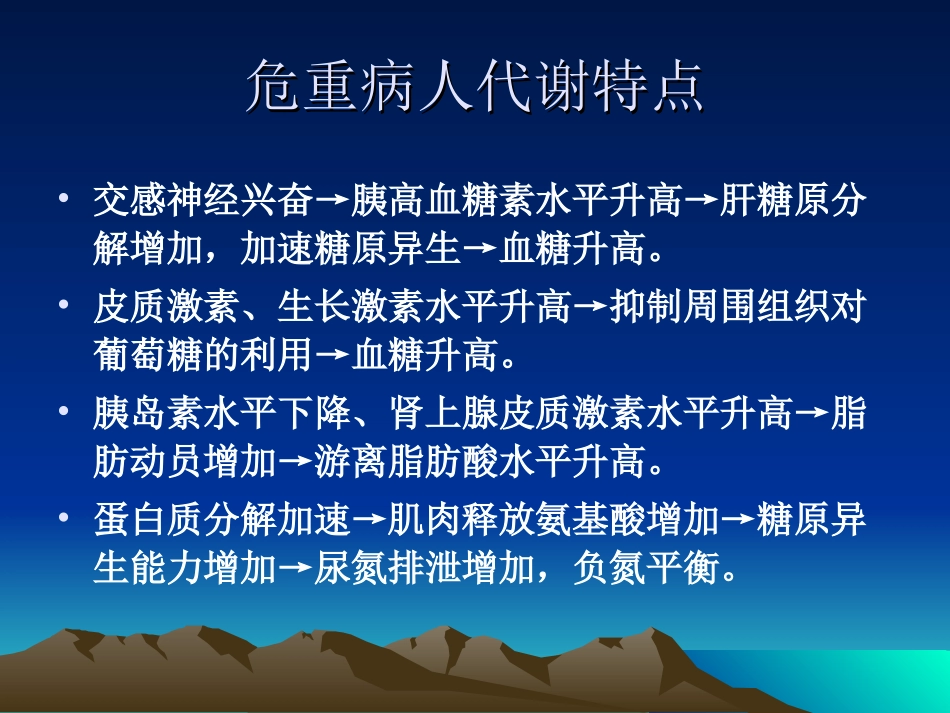 危重病人代谢特点

• 交感神经兴奋→胰高血糖素水平升高→肝糖原分解增加，加速糖原异生→血糖升高。

• 皮质激素、生长激素水平升高→抑制周围组织对葡萄糖的利用→血糖升高。

• 胰岛素水平下降、肾上腺皮质激素水平升高→脂肪动员增加→游离脂肪酸水平升高。

• 蛋白质分解加速→肌肉释放氨基酸增加→糖原异生能力增加→尿氮排泄增加，负氮平衡。